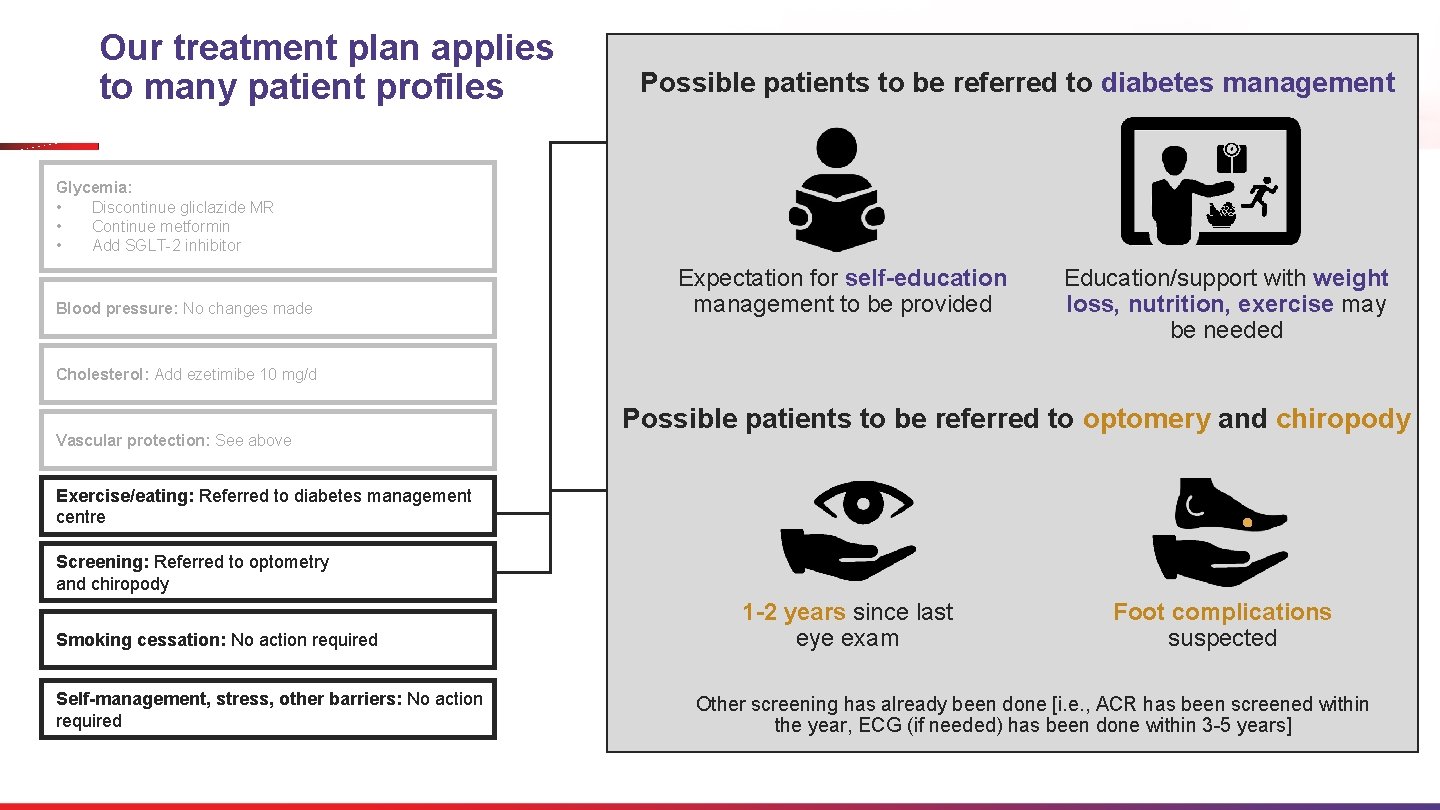 Our treatment plan applies to many patient profiles

Glycemia:
• Discontinue gliclazide MR
• Continue metformin
• Add SGLT-2 inhibitor

Blood pressure: No changes made

Cholesterol: Add ezetimibe 10 mg/d

Vascular protection: See above

Exercise/eating: Referred to diabetes management centre

Screening: Referred to optometry and chiropody

Smoking cessation: No action required

Self-management, stress, other barriers: No action required

Possible patients to be referred to diabetes management

Expectation for self-education management to be provided

Education/support with weight loss, nutrition, exercise may be needed

Possible patients to be referred to optomery and chiropody

1-2 years since last eye exam

Foot complications suspected

Other screening has already been done [i.e., ACR has been screened within the year, ECG (if needed) has been done within 3-5 years]